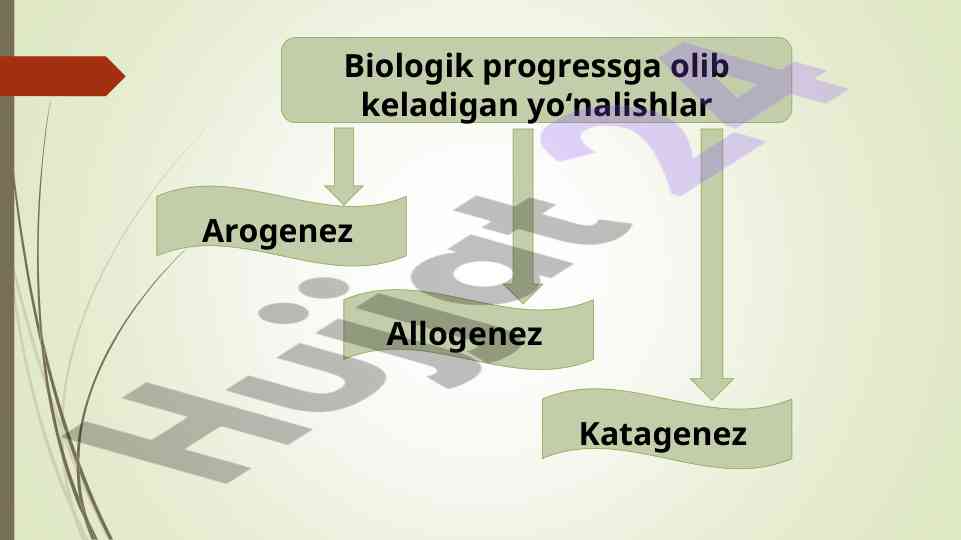 Biologik progressga olib keladigan yo‘nalishlar

Arogenez

Allogenez

Katagenez

Hujjat 24